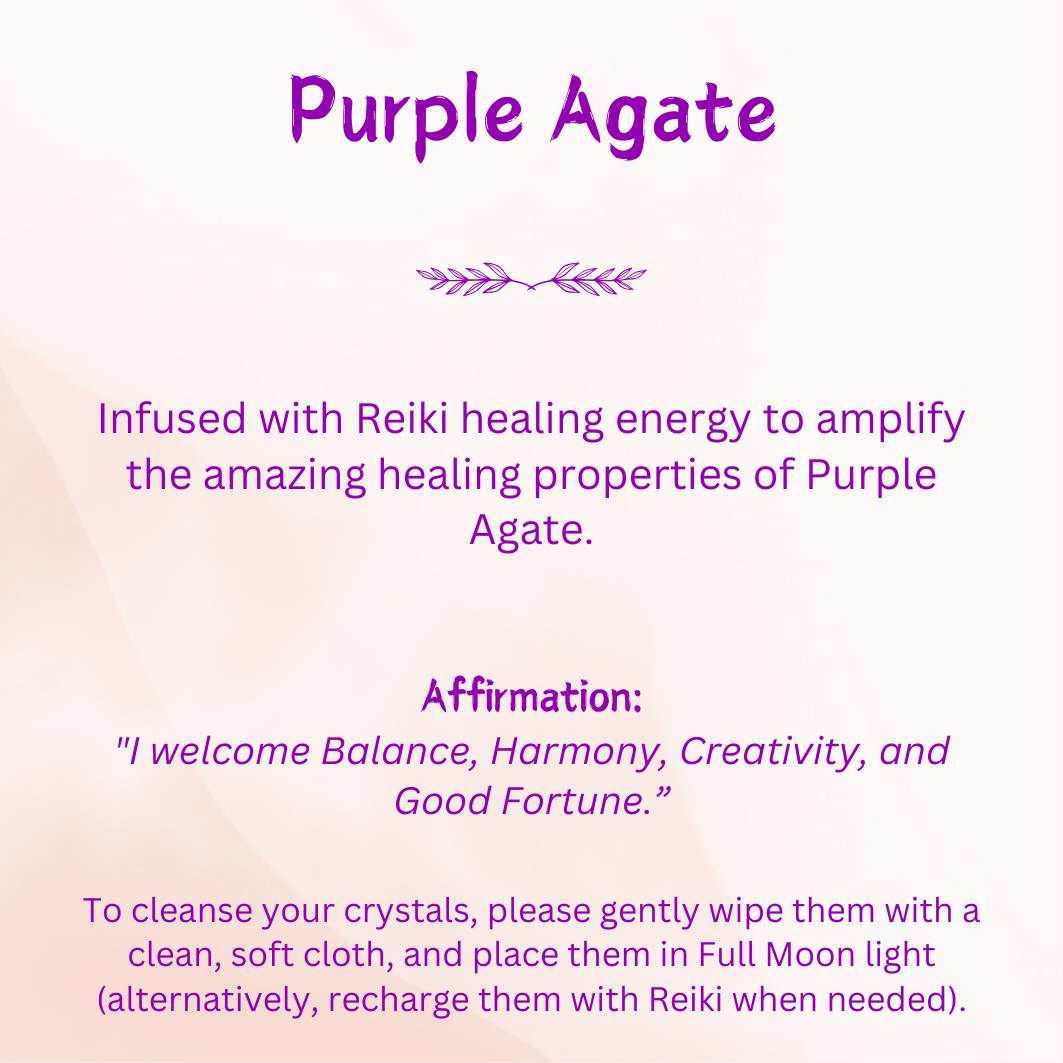 Purple Agate

Infused with Reiki healing energy to amplify the amazing healing properties of Purple Agate.

Affirmation:
"I welcome Balance, Harmony, Creativity, and Good Fortune.”

To cleanse your crystals, please gently wipe them with a clean, soft cloth, and place them in Full Moon light (alternatively, recharge them with Reiki when needed).